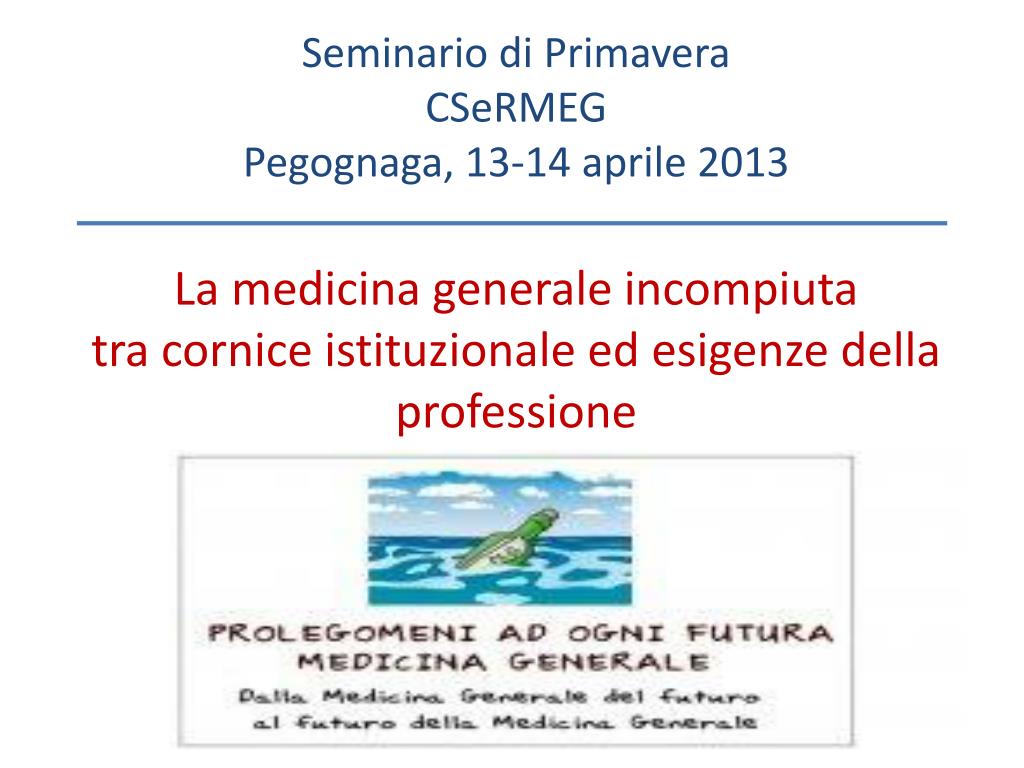 Seminario di Primavera
CSeRMEG
Pegognaga, 13-14 aprile 2013

La medicina generale incompiuta
tra cornice istituzionale ed esigenze della professione

PROLEGOMENI AD OGNI FUTURA MEDICINA GENERALE
Dalla Medicina Generale del futuro al futuro della Medicina Generale